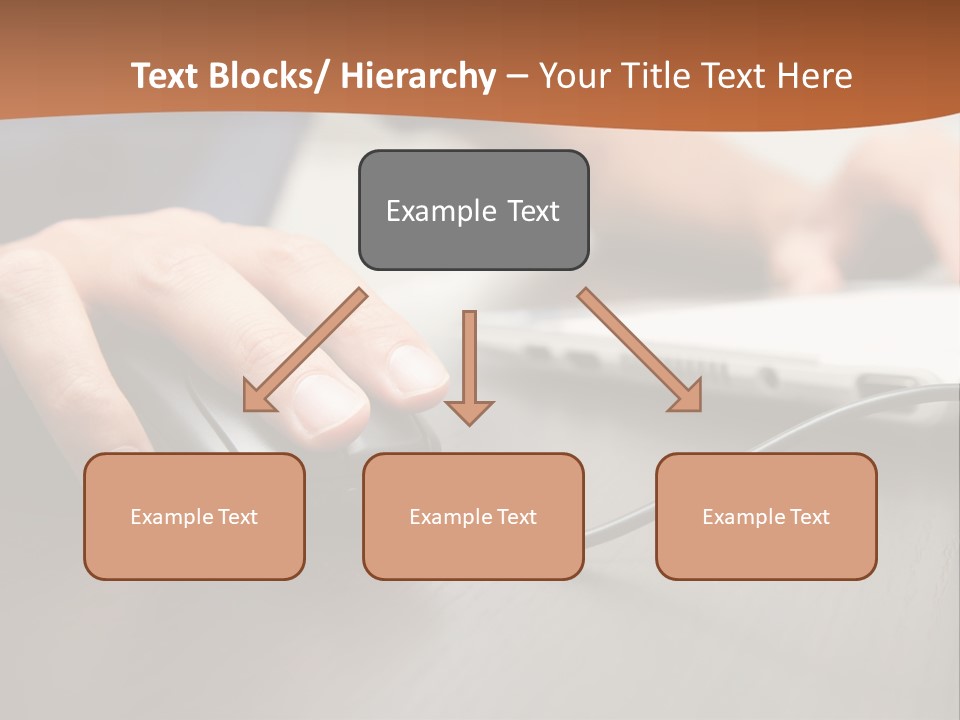 Text Blocks/ Hierarchy – Your Title Text Here

Example Text

Example Text

Example Text

Example Text